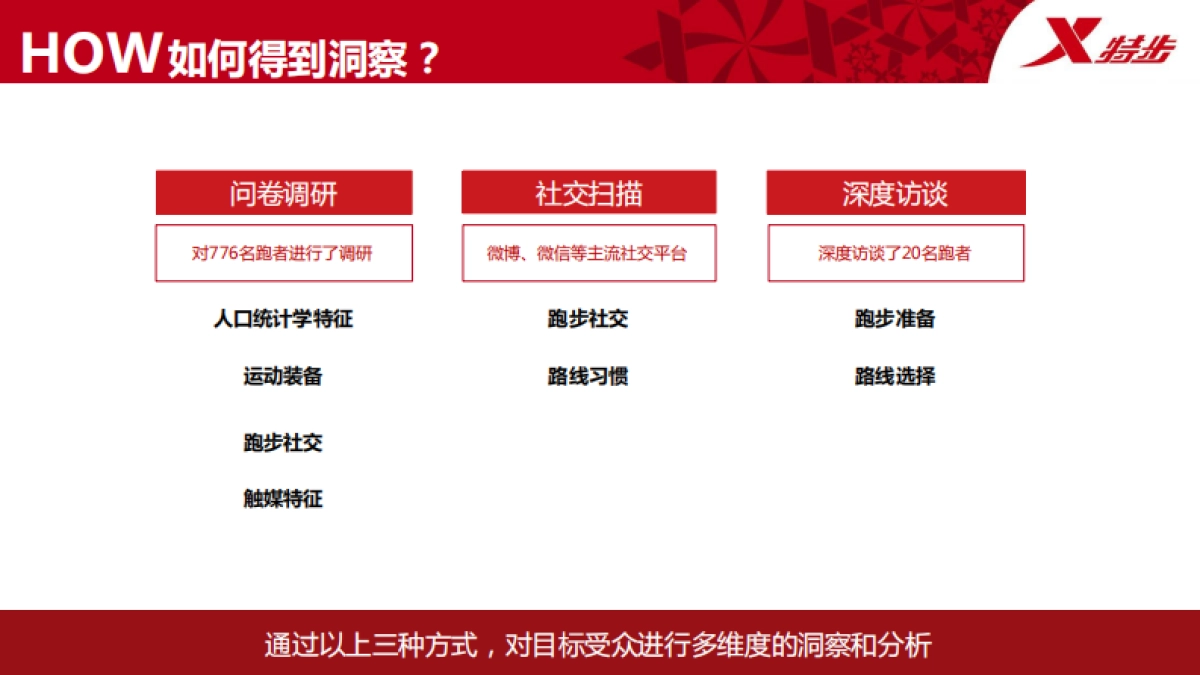 HOW 如何得到洞察？

特步

问卷调研

对776名跑者进行了调研

人口统计学特征

运动装备

跑步社交

触媒特征

社交扫描

微博、微信等主流社交平台

跑步社交

路线习惯

深度访谈

深度访谈了20名跑者

跑步准备

路线选择

通过以上三种方式，对目标受众进行多维度的洞察和分析